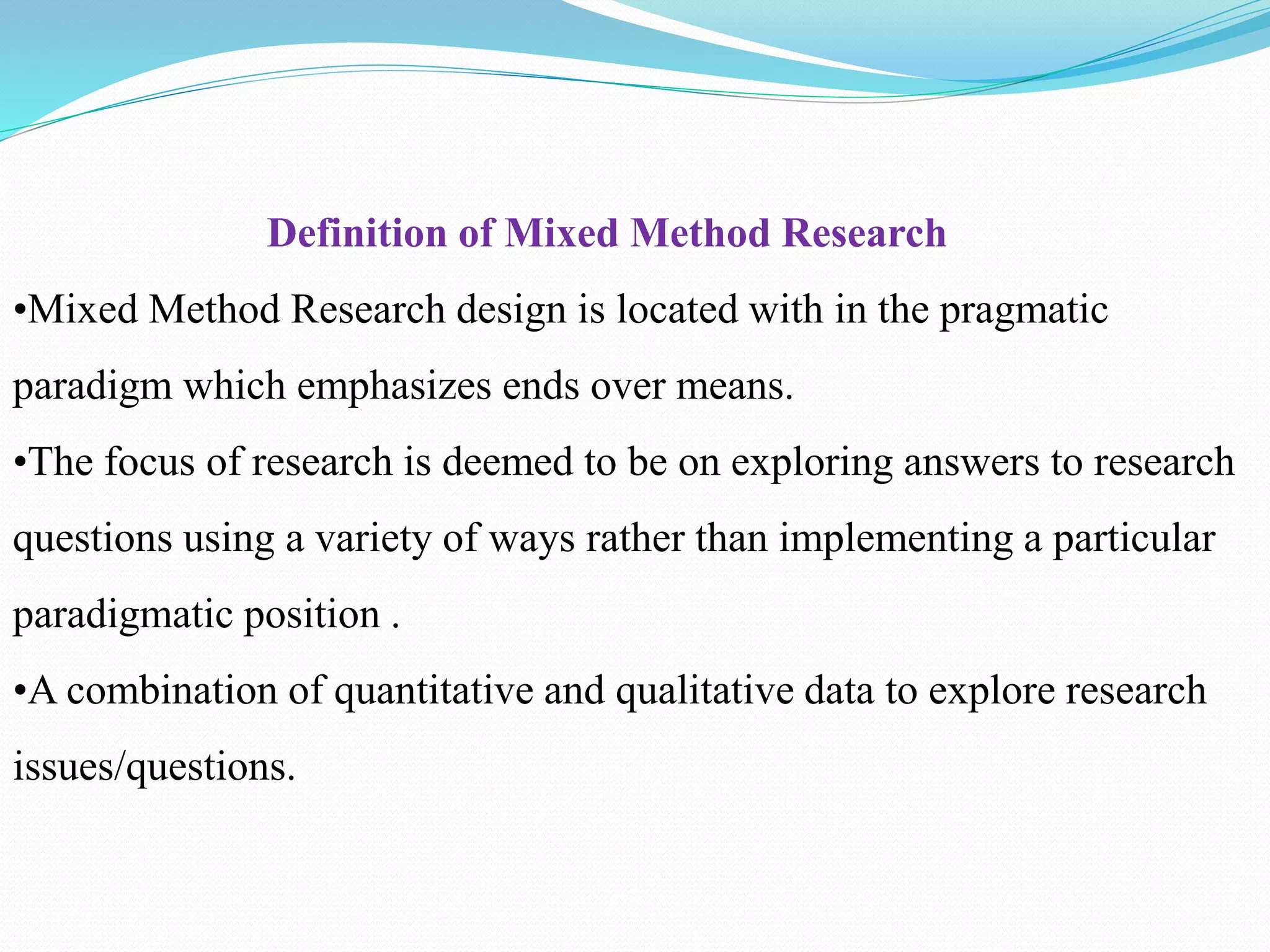 Definition of Mixed Method Research

•Mixed Method Research design is located with in the pragmatic paradigm which emphasizes ends over means.

•The focus of research is deemed to be on exploring answers to research questions using a variety of ways rather than implementing a particular paradigmatic position .

•A combination of quantitative and qualitative data to explore research issues/questions.